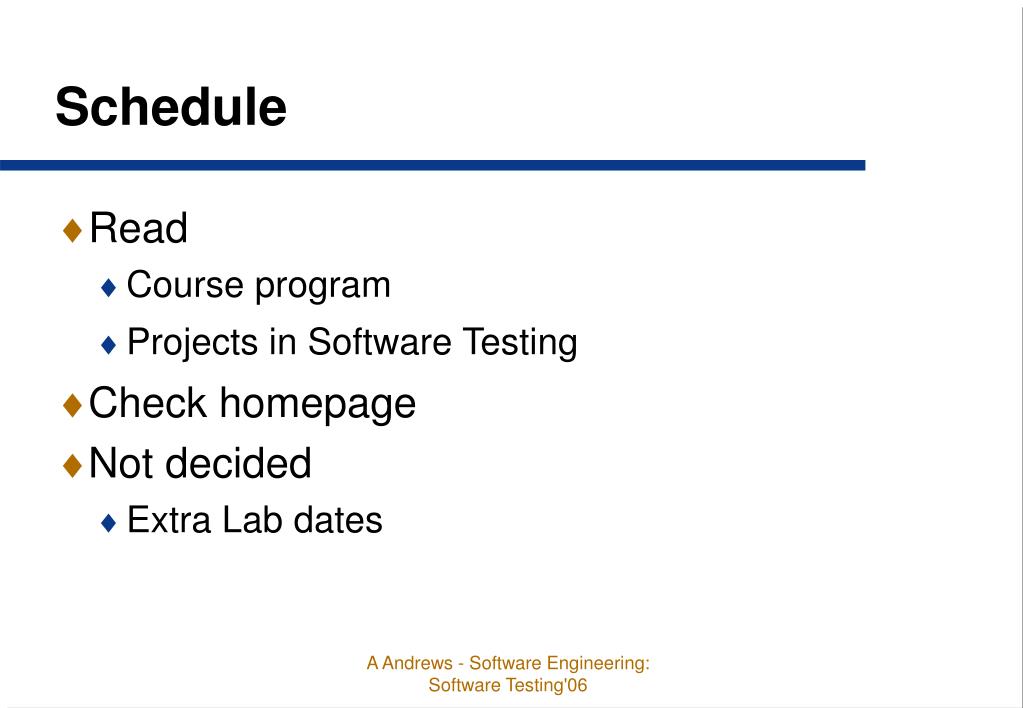 Schedule

♦ Read
♦ Course program
♦ Projects in Software Testing
♦ Check homepage
♦ Not decided
♦ Extra Lab dates

A Andrews - Software Engineering: Software Testing'06